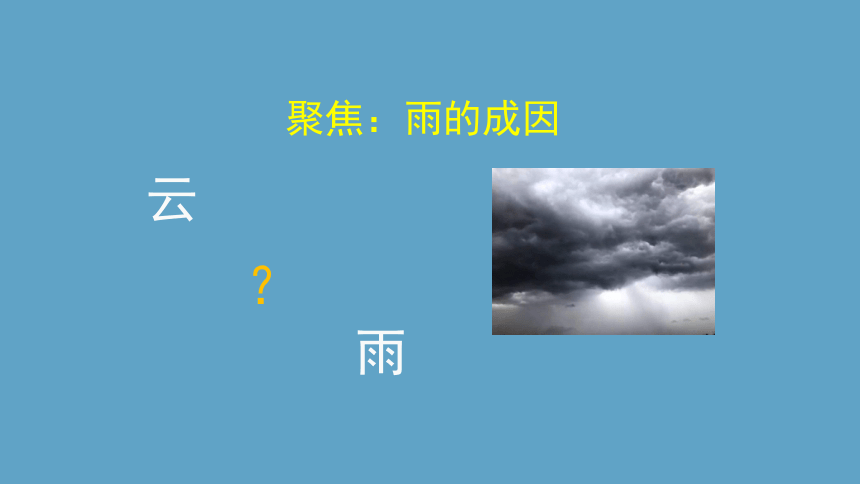 聚焦：雨的成因

云

?

雨